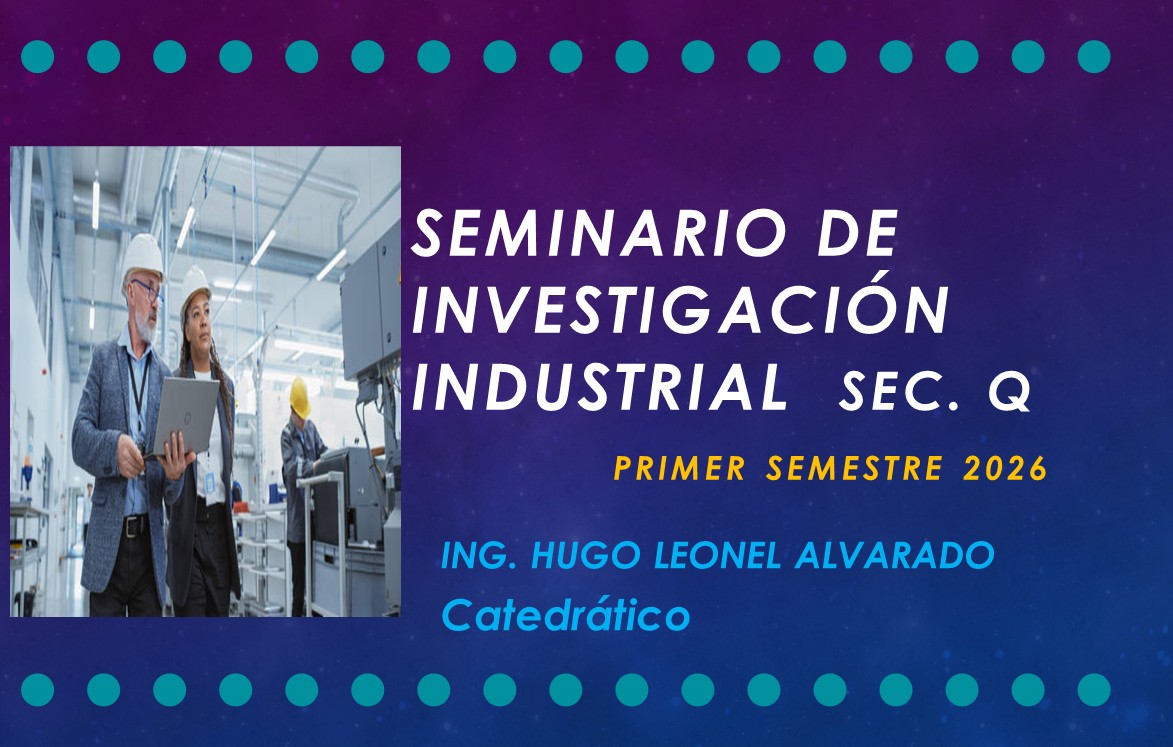 SEMINARIO DE INVESTIGACIÓN INDUSTRIAL SEC. Q

PRIMER SEMESTRE 2026

ING. HUGO LEONEL ALVARADO
Catedrático